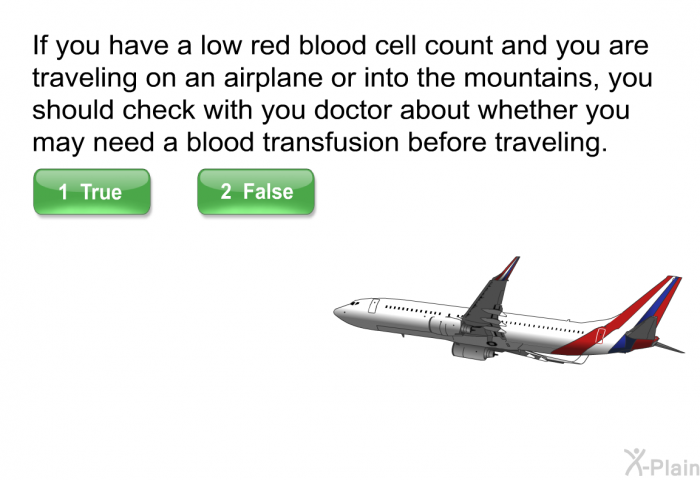 If you have a low red blood cell count and you are traveling on an airplane or into the mountains, you should check with you doctor about whether you may need a blood transfusion before traveling.

1 True

2 False

X-Plain